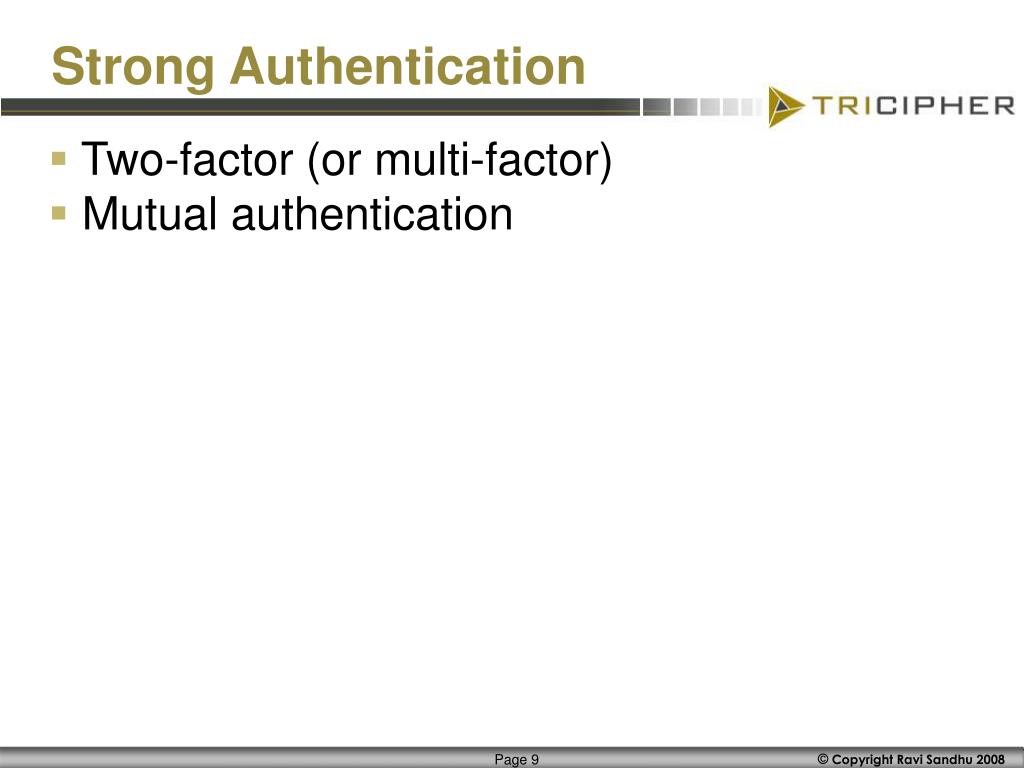 Strong Authentication

TRICIPHER

▪ Two-factor (or multi-factor)
▪ Mutual authentication

Page 9

© Copyright Ravi Sandhu 2008